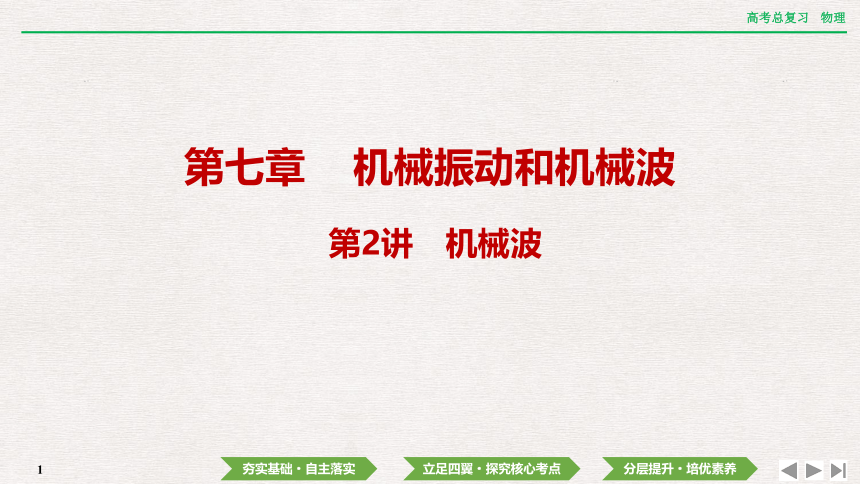 高考总复习　物理

第七章　机械振动和机械波

第2讲　机械波

1

夯实基础·自主落实

立足四翼·探究核心考点

分层提升·培优素养